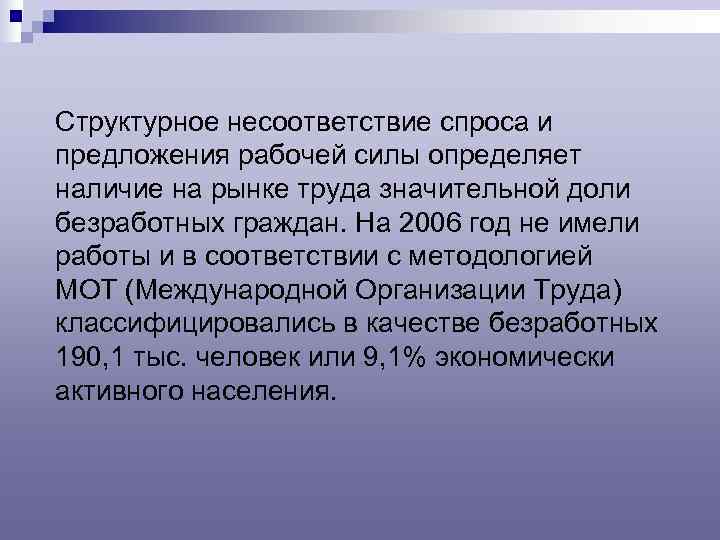 Структурное несоответствие спроса и предложения рабочей силы определяет наличие на рынке труда значительной доли безработных граждан. На 2006 год не имели работы и в соответствии с методологией МОТ (Международной Организации Труда) классифицировались в качестве безработных 190,1 тыс. человек или 9,1% экономически активного населения.